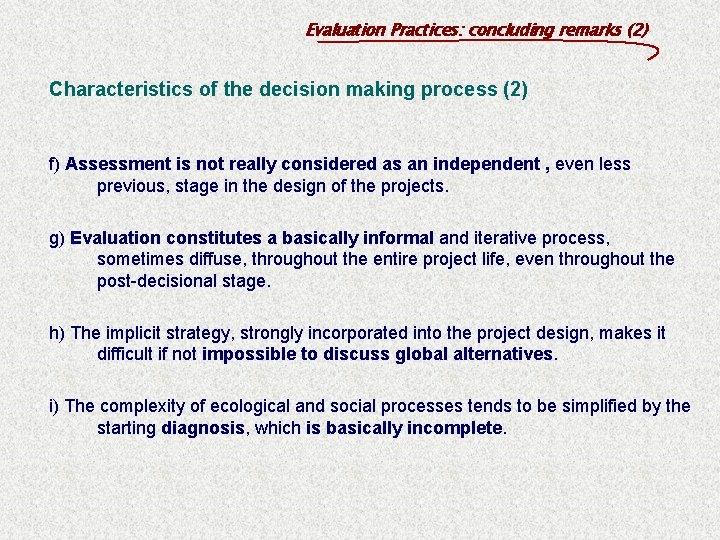 Evaluation Practices: concluding remarks (2)

Characteristics of the decision making process (2)

f) Assessment is not really considered as an independent , even less previous, stage in the design of the projects.

g) Evaluation constitutes a basically informal and iterative process, sometimes diffuse, throughout the entire project life, even throughout the post-decisional stage.

h) The implicit strategy, strongly incorporated into the project design, makes it difficult if not impossible to discuss global alternatives.

i) The complexity of ecological and social processes tends to be simplified by the starting diagnosis, which is basically incomplete.